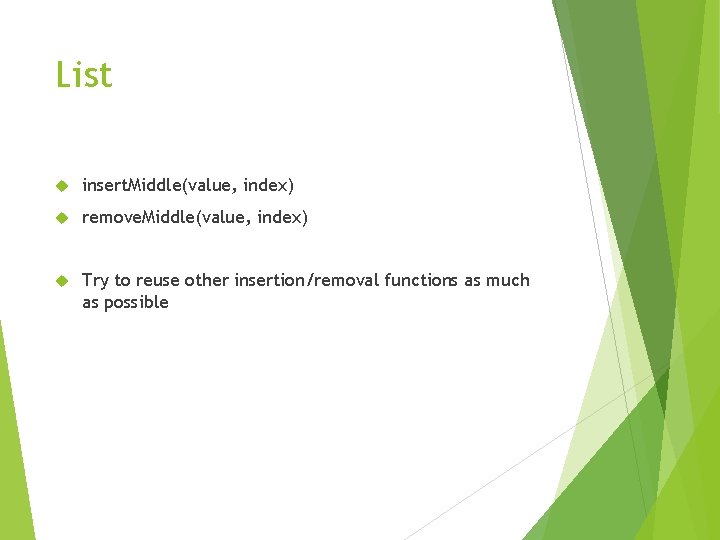 List

insertMiddle(value, index)

removeMiddle(value, index)

Try to reuse other insertion/removal functions as much as possible